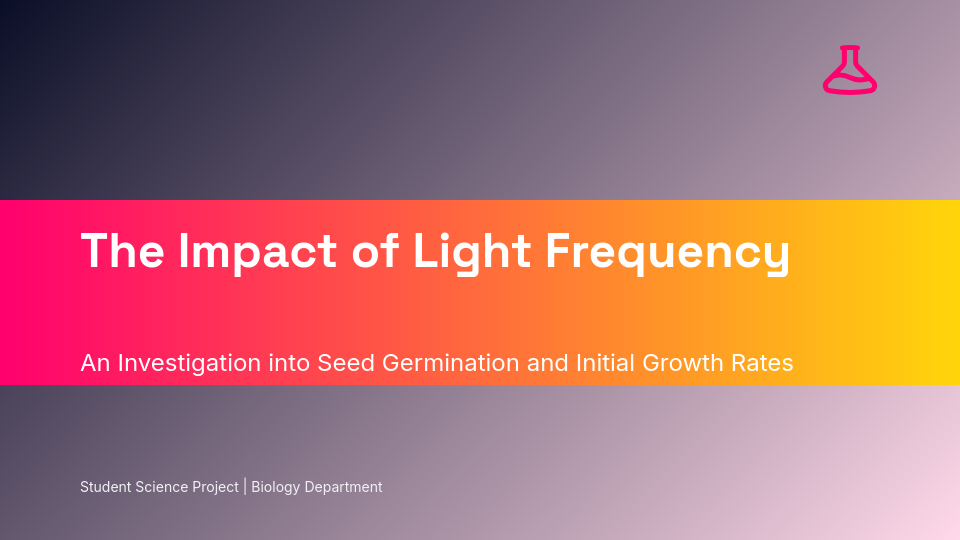 The Impact of Light Frequency

An Investigation into Seed Germination and Initial Growth Rates

Student Science Project | Biology Department